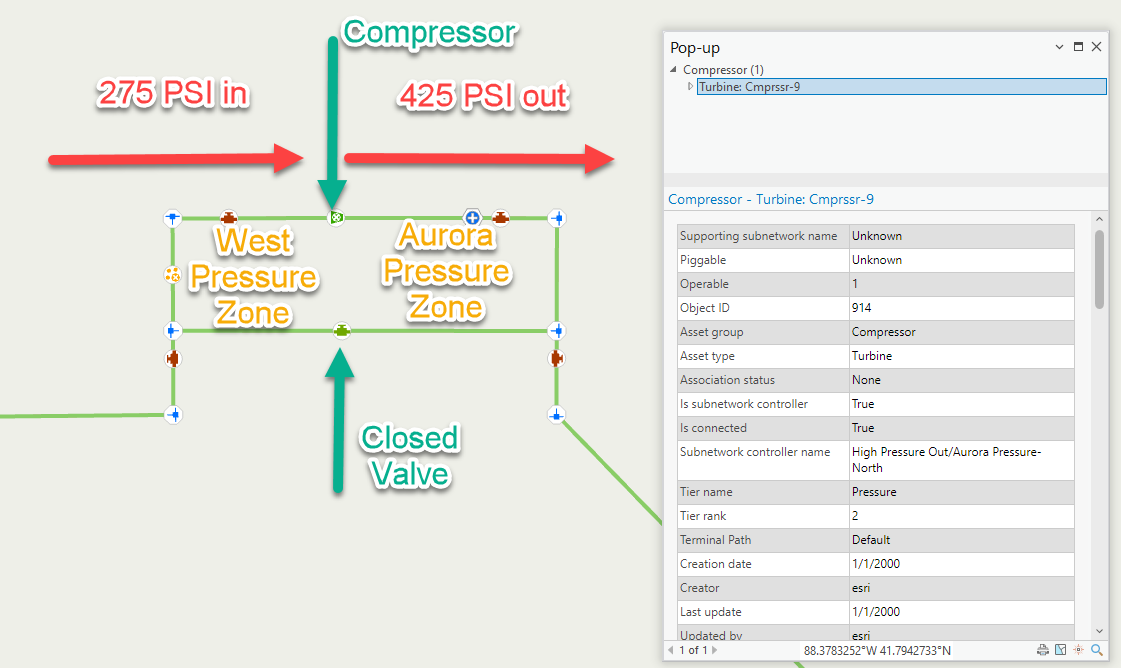 Compressor

275 PSI in

425 PSI out

West Pressure Zone

Aurora Pressure Zone

Closed Valve

Pop-up

Compressor (1)
Turbine: Cmprssr-9

Compressor - Turbine: Cmprssr-9

| | |
|---|---|
| Supporting subnetwork name | Unknown |
| Piggable | Unknown |
| Operable | 1 |
| Object ID | 914 |
| Asset group | Compressor |
| Asset type | Turbine |
| Association status | None |
| Is subnetwork controller | True |
| Is connected | True |
| Subnetwork controller name | High Pressure Out/Aurora Pressure-North |
| Tier name | Pressure |
| Tier rank | 2 |
| Terminal Path | Default |
| Creation date | 1/1/2000 |
| Creator | esri |
| Last update | 1/1/2000 |
| Updated by | esri |

1 of 1

88.3783252°W 41.7942733°N